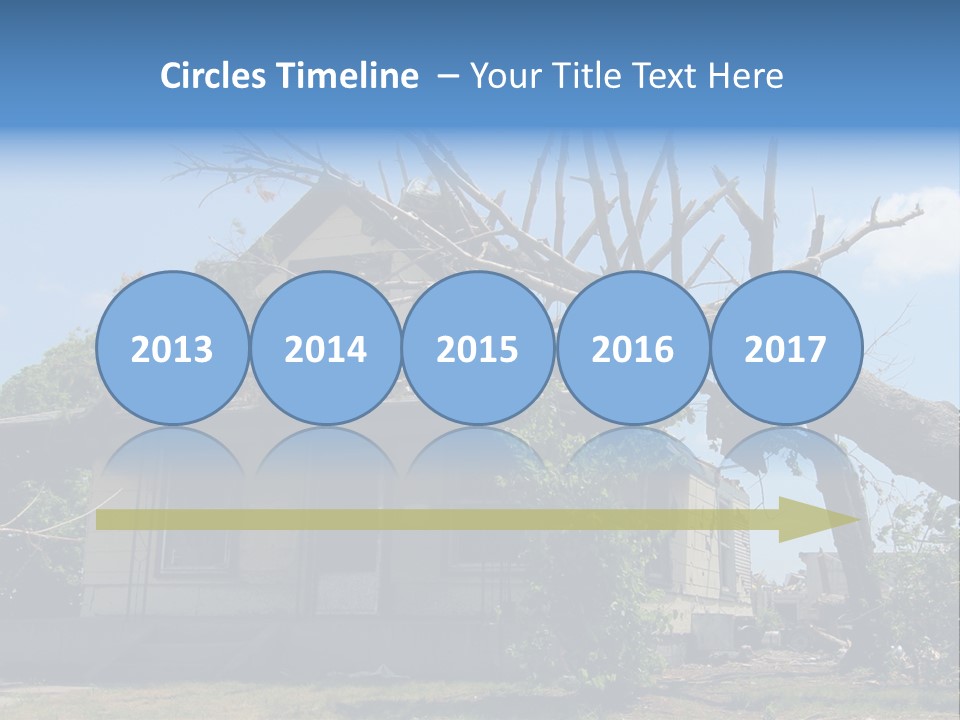 Circles Timeline – Your Title Text Here

2013

2014

2015

2016

2017